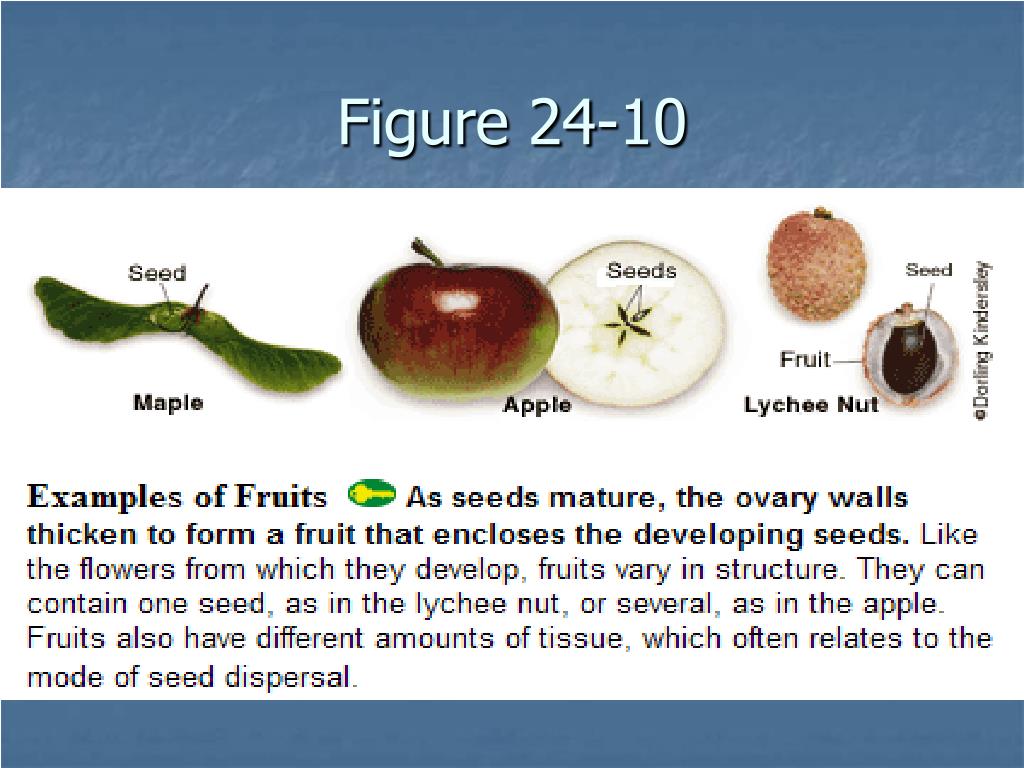 Figure 24-10

Seed

Maple

Seeds

Apple

Seed

Fruit

Lychee Nut

©Dorling Kindersley

Examples of Fruits As seeds mature, the ovary walls thicken to form a fruit that encloses the developing seeds. Like the flowers from which they develop, fruits vary in structure. They can contain one seed, as in the lychee nut, or several, as in the apple. Fruits also have different amounts of tissue, which often relates to the mode of seed dispersal.